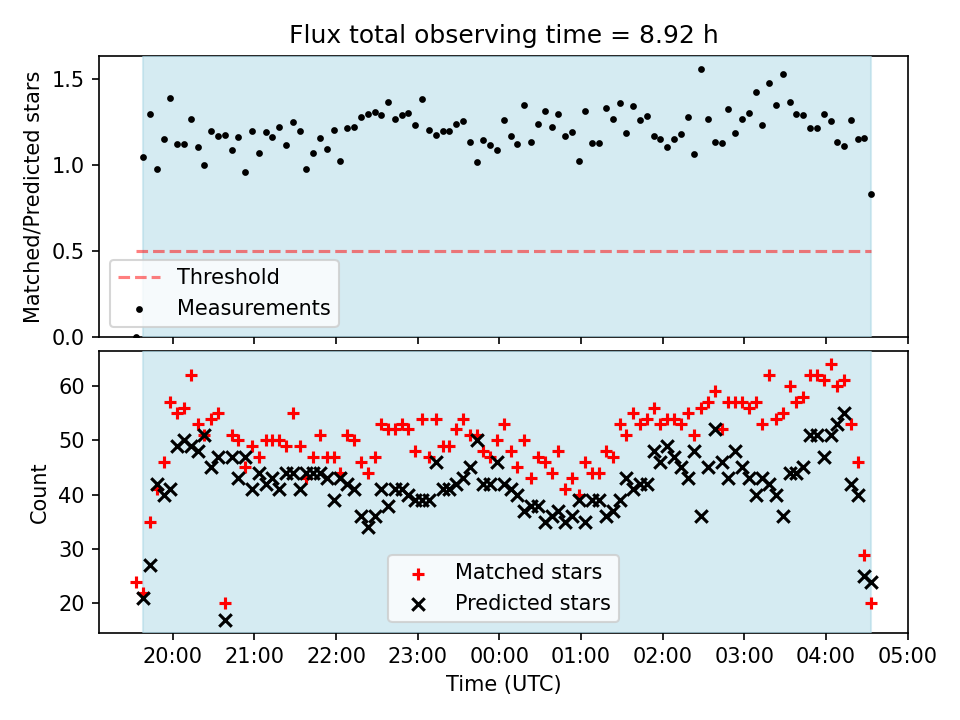 Flux total observing time = 8.92 h

Matched/Predicted stars

1.5
1.0
0.5
0.0

Threshold
Measurements

Count

60
50
40
30
20

Matched stars
Predicted stars

20:00 21:00 22:00 23:00 00:00 01:00 02:00 03:00 04:00 05:00

Time (UTC)